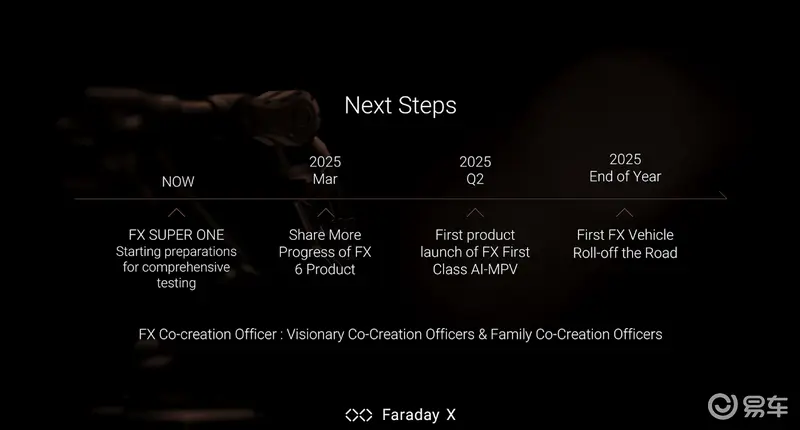 Next Steps

NOW

FX SUPER ONE
Starting preparations for comprehensive testing

2025
Mar

Share More Progress of FX 6 Product

2025
Q2

First product launch of FX First Class AI-MPV

2025
End of Year

First FX Vehicle Roll-off the Road

FX Co-creation Officer : Visionary Co-Creation Officers & Family Co-Creation Officers

Faraday X

易车